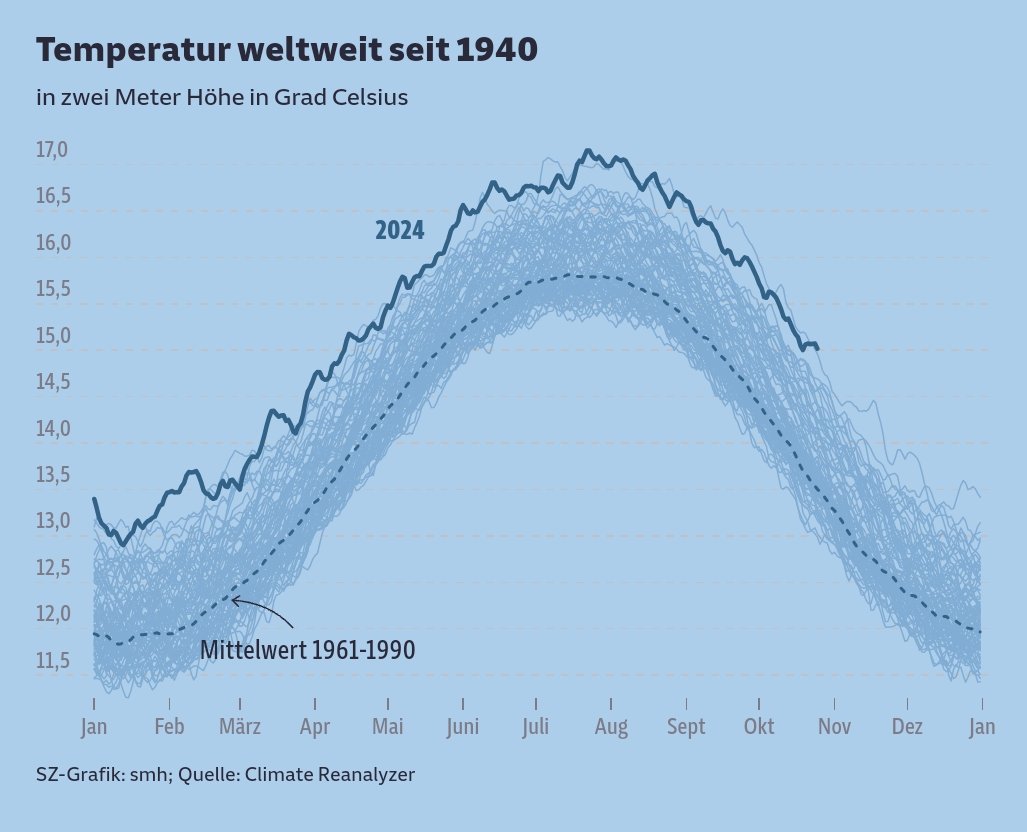 Temperatur weltweit seit 1940

in zwei Meter Höhe in Grad Celsius

17,0
16,5
16,0
15,5
15,0
14,5
14,0
13,5
13,0
12,5
12,0
11,5

2024

Mittelwert 1961-1990

Jan Feb März Apr Mai Juni Juli Aug Sept Okt Nov Dez Jan

SZ-Grafik: smh; Quelle: Climate Reanalyzer